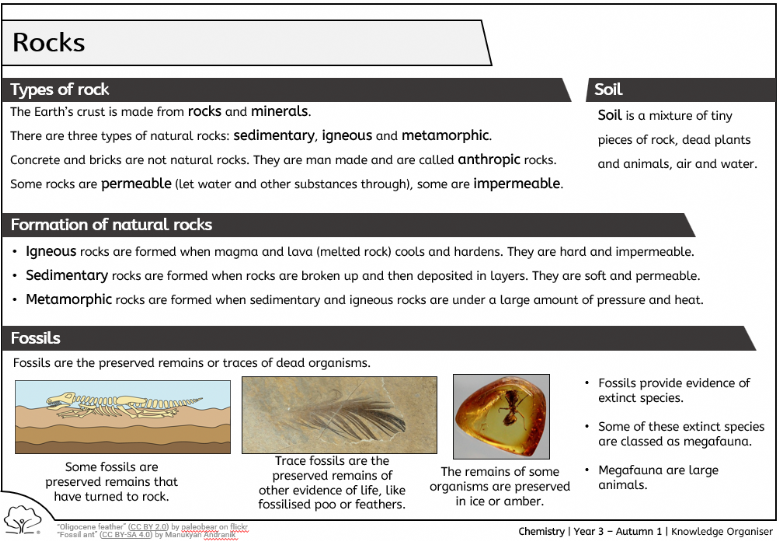 Rocks

Types of rock

The Earth's crust is made from rocks and minerals.

There are three types of natural rocks: sedimentary, igneous and metamorphic.

Concrete and bricks are not natural rocks. They are man made and are called anthropic rocks.

Some rocks are permeable (let water and other substances through), some are impermeable.

Soil

Soil is a mixture of tiny pieces of rock, dead plants and animals, air and water.

Formation of natural rocks

• Igneous rocks are formed when magma and lava (melted rock) cools and hardens. They are hard and impermeable.
• Sedimentary rocks are formed when rocks are broken up and then deposited in layers. They are soft and permeable.
• Metamorphic rocks are formed when sedimentary and igneous rocks are under a large amount of pressure and heat.

Fossils

Fossils are the preserved remains or traces of dead organisms.

Some fossils are preserved remains that have turned to rock.

Trace fossils are the preserved remains of other evidence of life, like fossilised poo or feathers.

The remains of some organisms are preserved in ice or amber.

• Fossils provide evidence of extinct species.
• Some of these extinct species are classed as megafauna.
• Megafauna are large animals.

"Oligocene feather" (CC BY 2.0) by paleobear on flickr
"Fossil ant" (CC BY-SA 4.0) by Manukyan Andranik

Chemistry | Year 3 – Autumn 1 | Knowledge Organiser